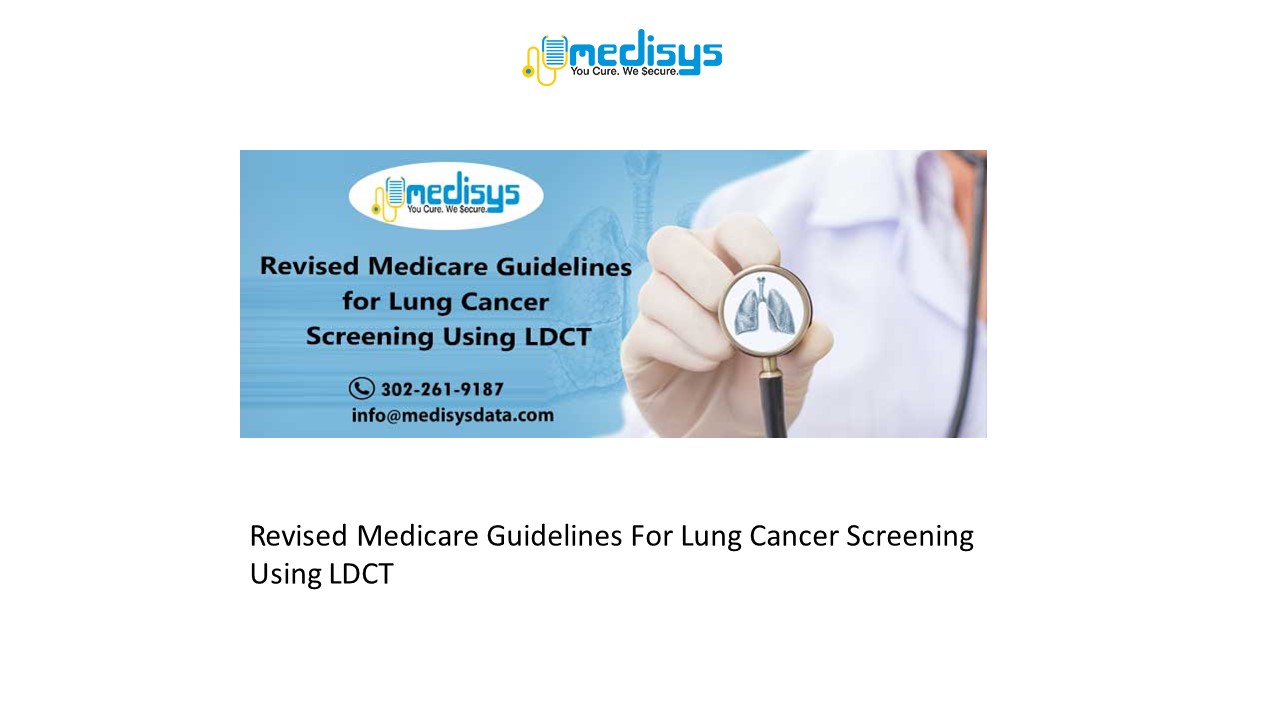 medisys
You Cure. We Secure.

medisys
You Cure. We Secure.

Revised Medicare Guidelines for Lung Cancer Screening Using LDCT

302-261-9187
info@medisysdata.com

Revised Medicare Guidelines For Lung Cancer Screening Using LDCT